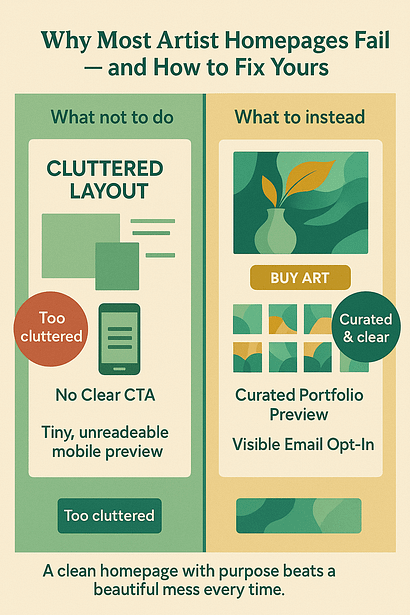 Why Most Artist Homepages Fail — and How to Fix Yours

What not to do

CLUTTERED LAYOUT

Too cluttered

No Clear CTA

Tiny, unreadeable mobile preview

Too cluttered

What to instead

BUY ART

Curated & clear

Curated Portfolio Preview

Visible Email Opt-In

A clean homepage with purpose beats a beautiful mess every time.